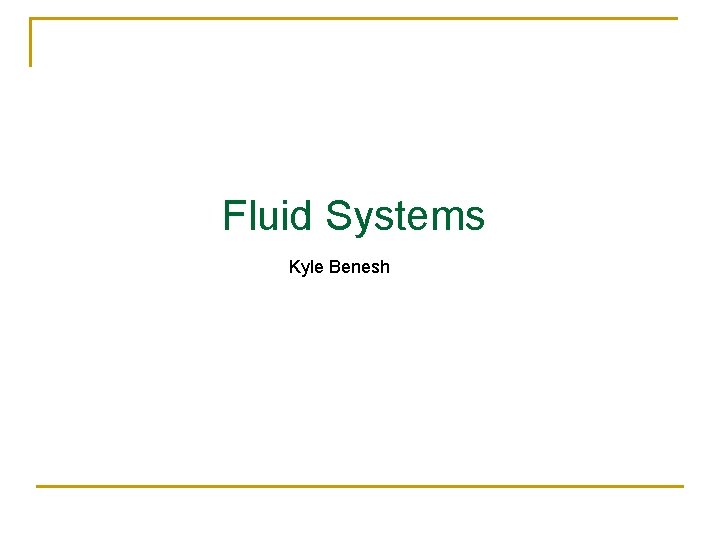 Fluid Systems

Kyle Benesh